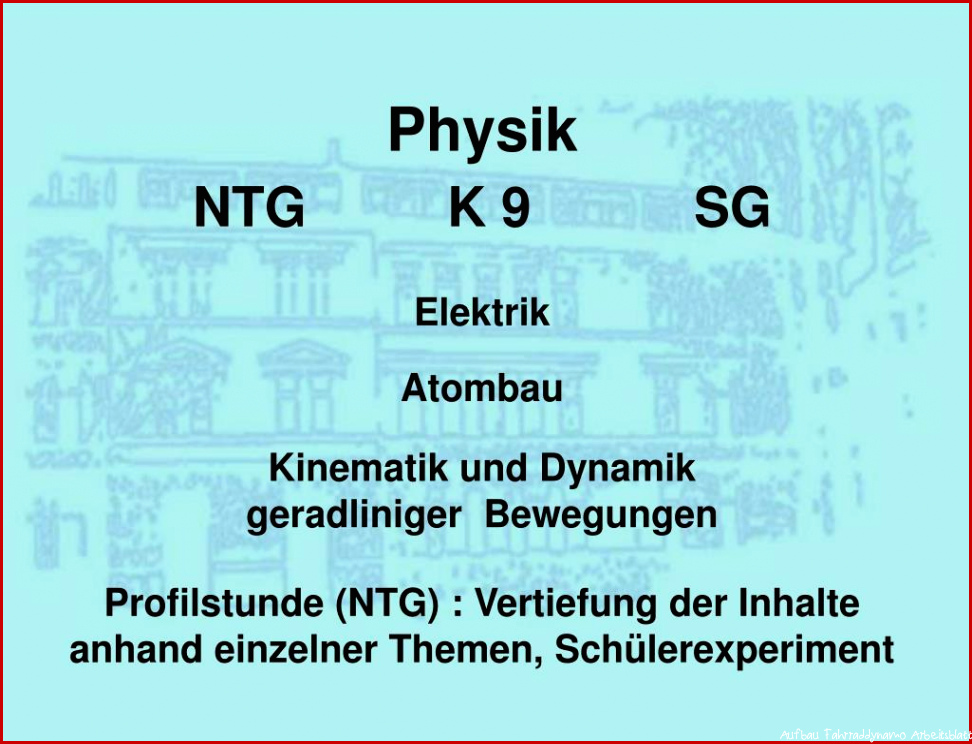 Physik

NTG K 9 SG

Elektrik

Atombau

Kinematik und Dynamik geradliniger Bewegungen

Profilstunde (NTG) : Vertiefung der Inhalte anhand einzelner Themen, Schülerexperiment

Aufbau Fahrraddynamo Arbeitsblatt